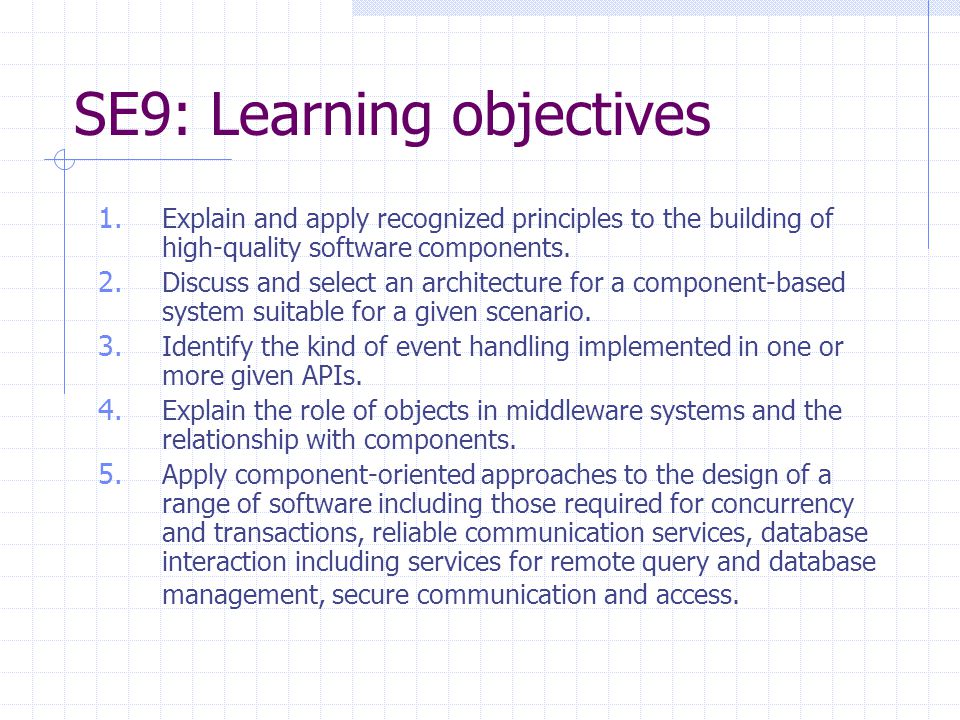 SE9: Learning objectives

1. Explain and apply recognized principles to the building of high-quality software components.
2. Discuss and select an architecture for a component-based system suitable for a given scenario.
3. Identify the kind of event handling implemented in one or more given APIs.
4. Explain the role of objects in middleware systems and the relationship with components.
5. Apply component-oriented approaches to the design of a range of software including those required for concurrency and transactions, reliable communication services, database interaction including services for remote query and database management, secure communication and access.